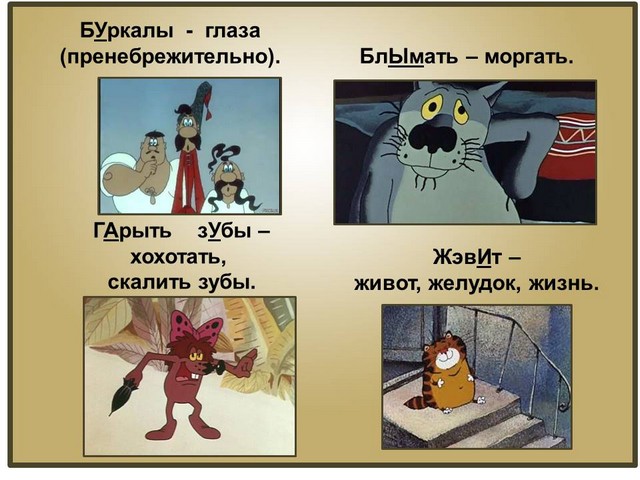 БУркалы - глаза (пренебрежительно).

БлЫмать – моргать.

ГАрыть зУбы – хохотать, скалить зубы.

ЖэвИт – живот, желудок, жизнь.